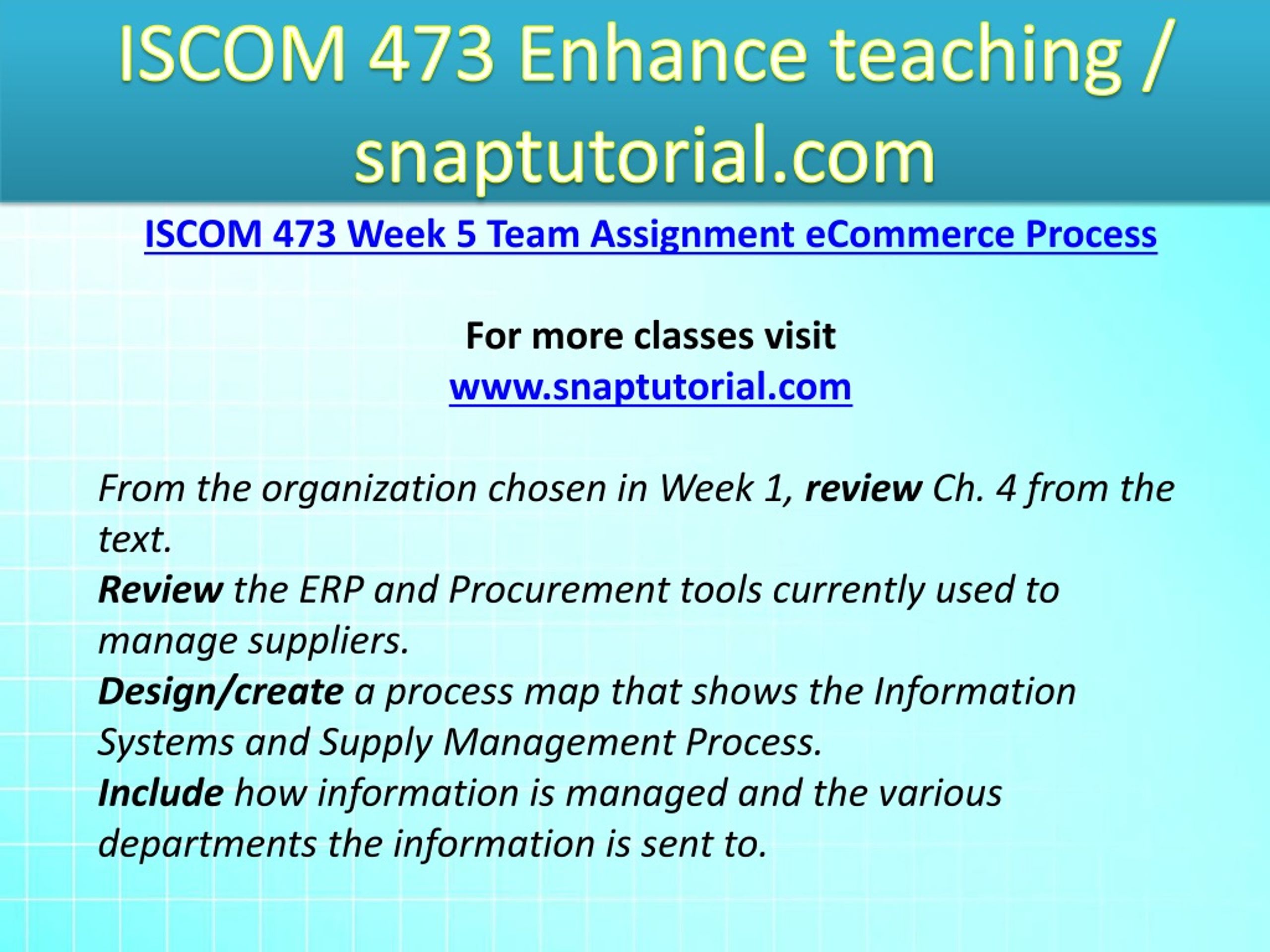 ISCOM 473 Enhance teaching / snaptutorial.com

ISCOM 473 Week 5 Team Assignment eCommerce Process

For more classes visit
www.snaptutorial.com

From the organization chosen in Week 1, review Ch. 4 from the text.
Review the ERP and Procurement tools currently used to manage suppliers.
Design/create a process map that shows the Information Systems and Supply Management Process.
Include how information is managed and the various departments the information is sent to.